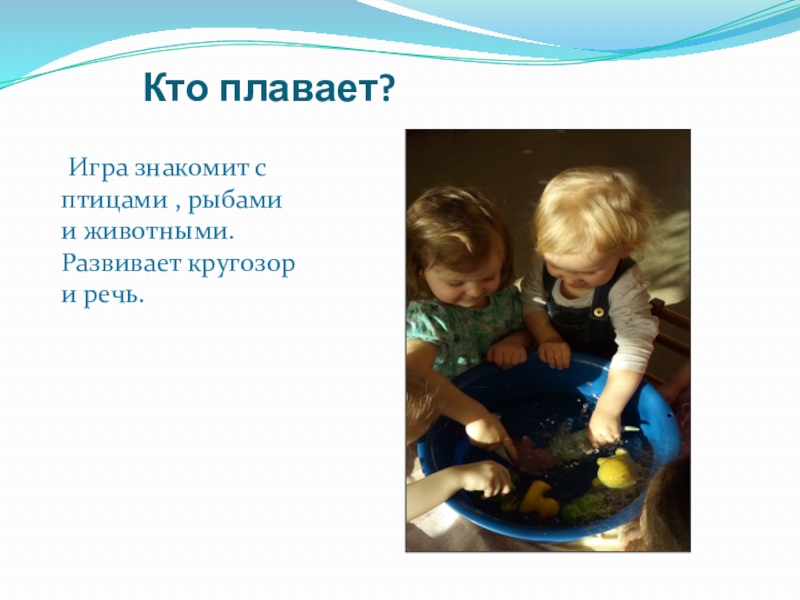 Кто плавает?

Игра знакомит с птицами , рыбами и животными. Развивает кругозор и речь.